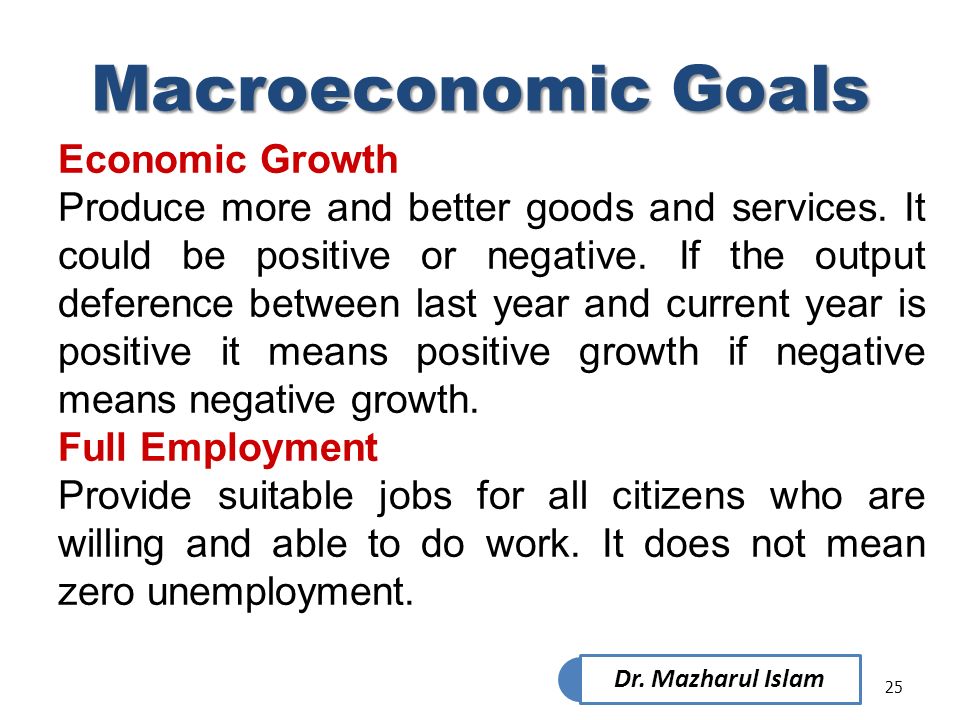 Macroeconomic Goals

Economic Growth
Produce more and better goods and services. It could be positive or negative. If the output deference between last year and current year is positive it means positive growth if negative means negative growth.

Full Employment
Provide suitable jobs for all citizens who are willing and able to do work. It does not mean zero unemployment.

Dr. Mazharul Islam

25